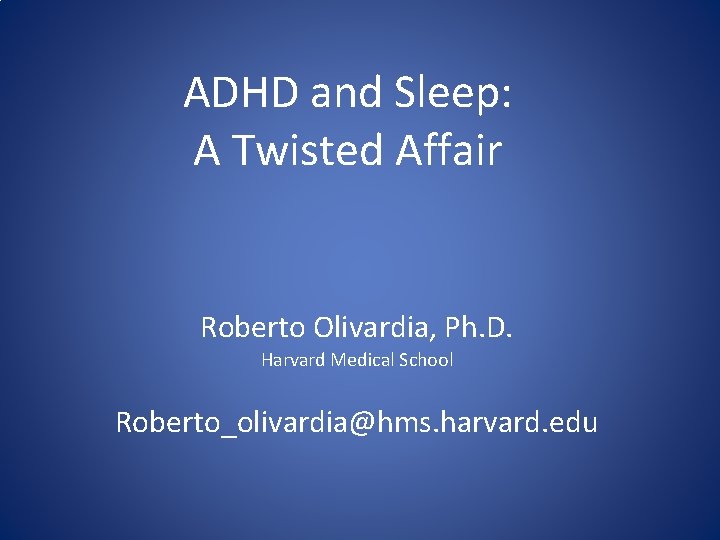 ADHD and Sleep:
A Twisted Affair

Roberto Olivardia, Ph.D.
Harvard Medical School

Roberto_olivardia@hms.harvard.edu